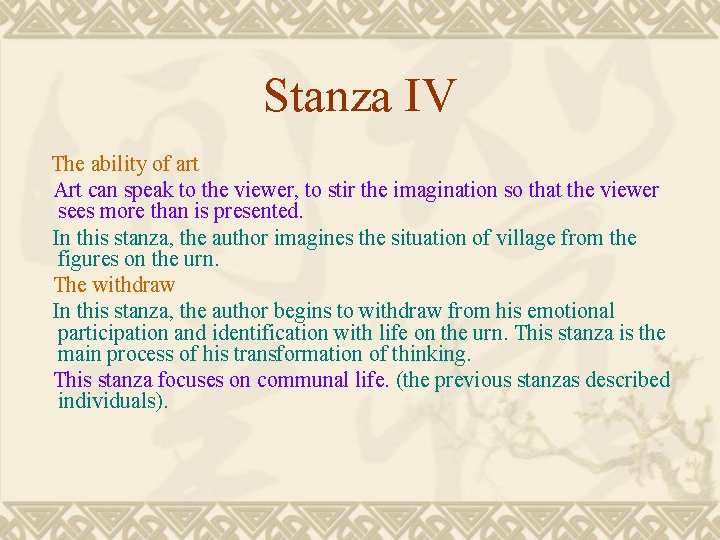 Stanza IV

The ability of art

Art can speak to the viewer, to stir the imagination so that the viewer sees more than is presented.

In this stanza, the author imagines the situation of village from the figures on the urn.

The withdraw

In this stanza, the author begins to withdraw from his emotional participation and identification with life on the urn. This stanza is the main process of his transformation of thinking.

This stanza focuses on communal life. (the previous stanzas described individuals).